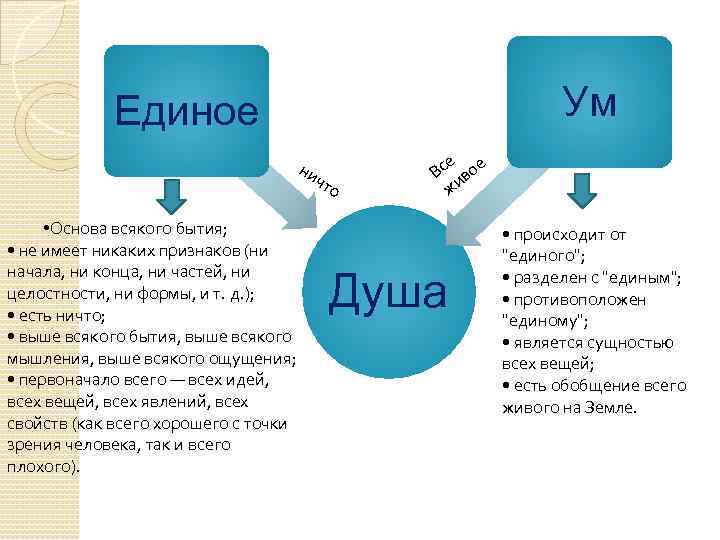 Единое

Ум

ничто

Все живое

Душа

•Основа всякого бытия;
• не имеет никаких признаков (ни начала, ни конца, ни частей, ни целостности, ни формы, и т. д.);
• есть ничто;
• выше всякого бытия, выше всякого мышления, выше всякого ощущения;
• первоначало всего — всех идей, всех вещей, всех явлений, всех свойств (как всего хорошего с точки зрения человека, так и всего плохого).

• происходит от "единого";
• разделен с "единым";
• противоположен "единому";
• является сущностью всех вещей;
• есть обобщение всего живого на Земле.